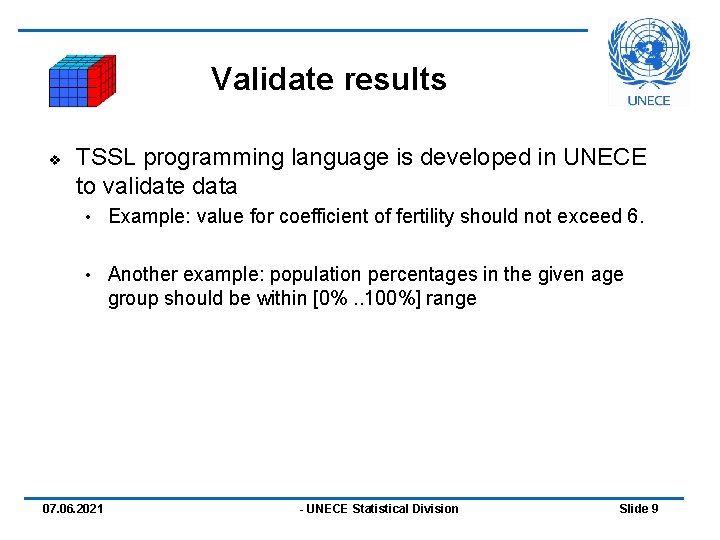 Validate results

UNECE

❖ TSSL programming language is developed in UNECE to validate data

• Example: value for coefficient of fertility should not exceed 6.

• Another example: population percentages in the given age group should be within [0% ..100%] range

07.06.2021 - UNECE Statistical Division Slide 9